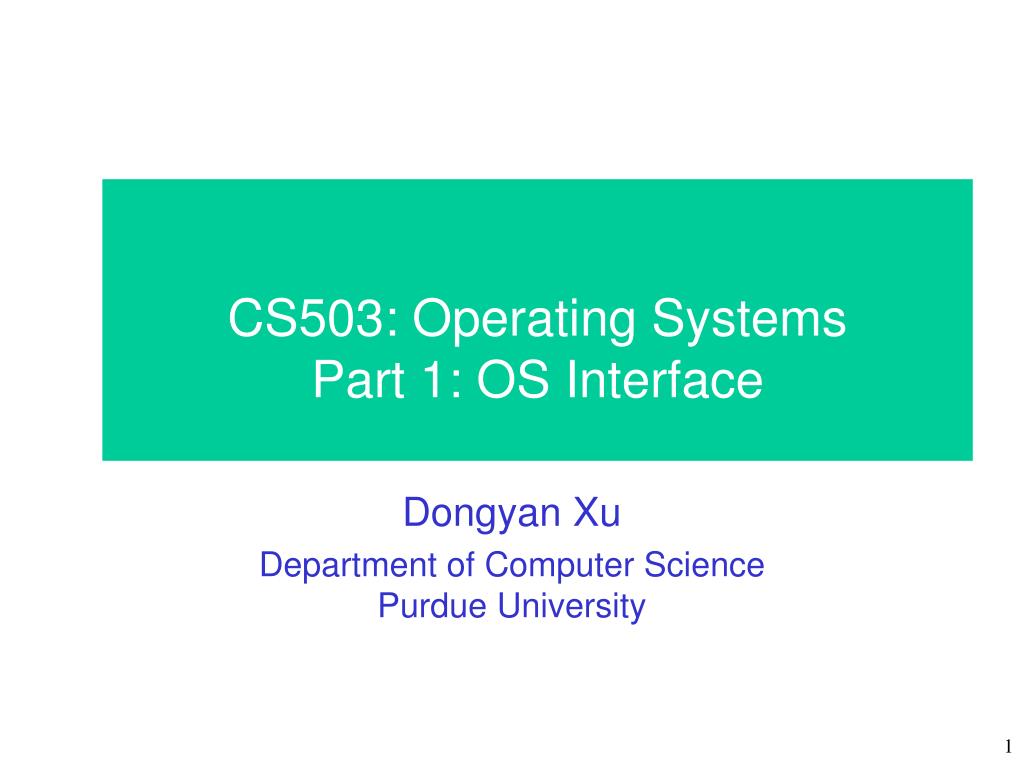 CS503: Operating Systems
Part 1: OS Interface

Dongyan Xu
Department of Computer Science
Purdue University

1